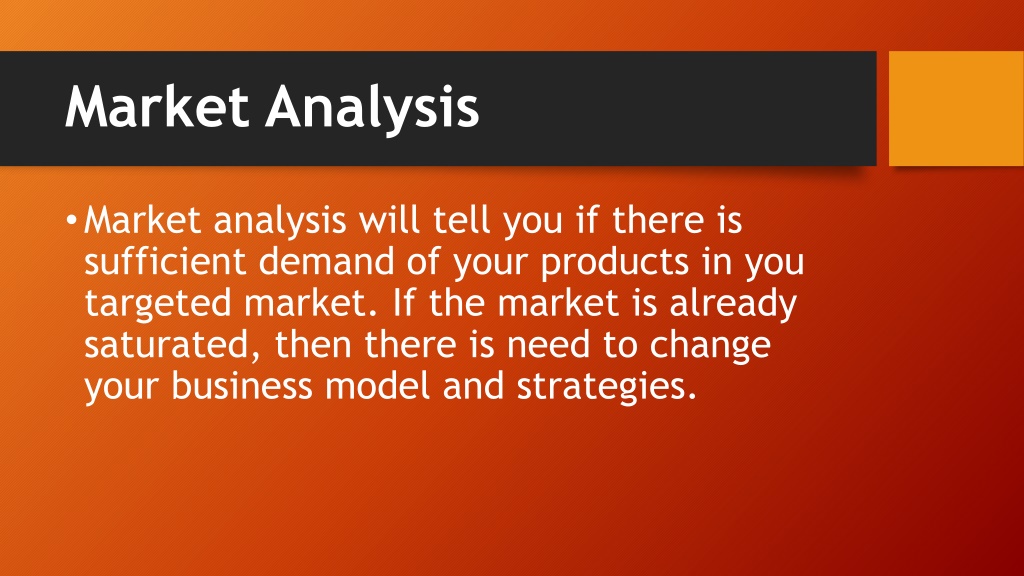 Market Analysis

• Market analysis will tell you if there is sufficient demand of your products in you targeted market. If the market is already saturated, then there is need to change your business model and strategies.